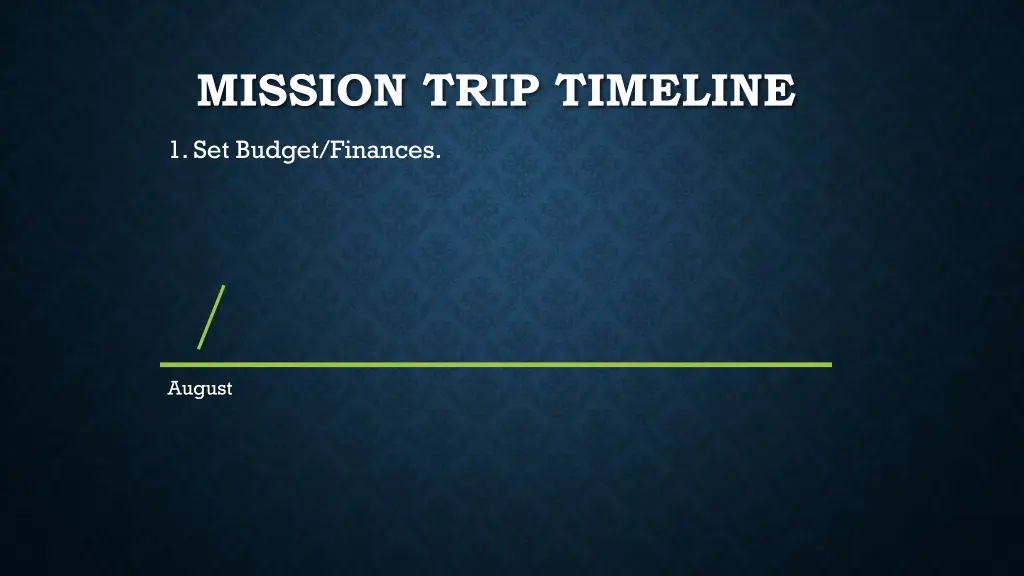 MISSION TRIP TIMELINE

1. Set Budget/Finances.

August